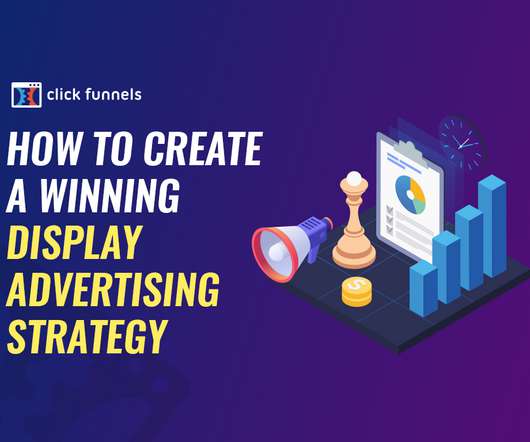 click funnels

HOW TO CREATE A WINNING DISPLAY ADVERTISING STRATEGY